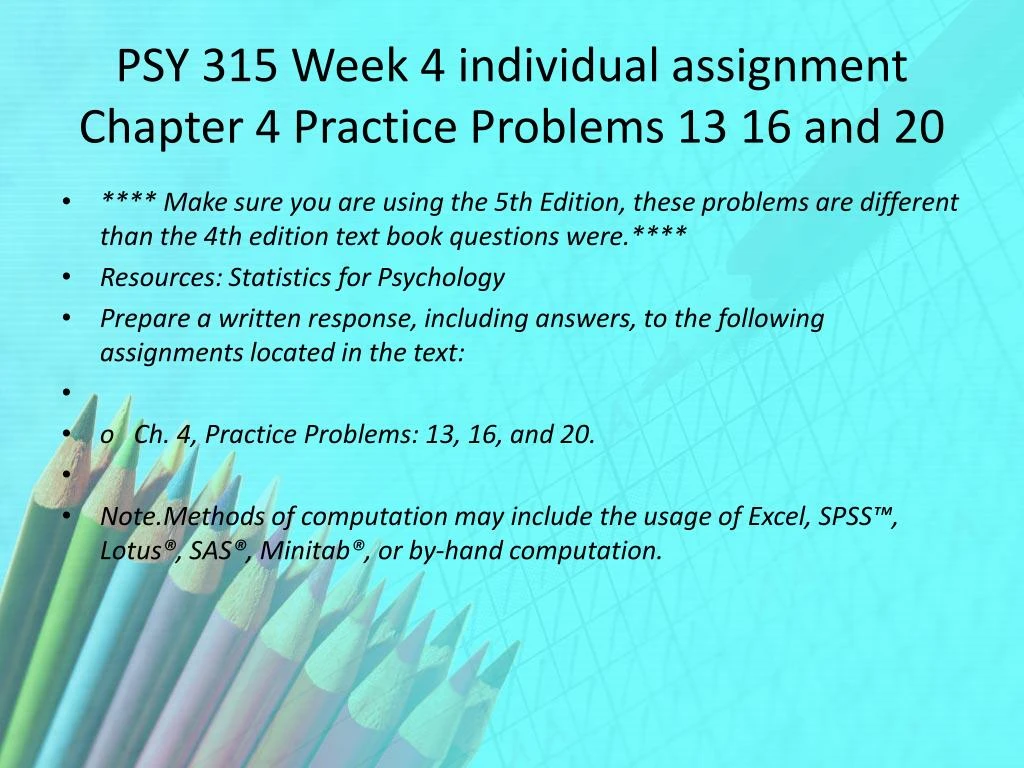 PSY 315 Week 4 individual assignment Chapter 4 Practice Problems 13 16 and 20

• **** Make sure you are using the 5th Edition, these problems are different than the 4th edition text book questions were.****
• Resources: Statistics for Psychology
• Prepare a written response, including answers, to the following assignments located in the text:
•
• o Ch. 4, Practice Problems: 13, 16, and 20.
•
• Note.Methods of computation may include the usage of Excel, SPSS™, Lotus®, SAS®, Minitab®, or by-hand computation.